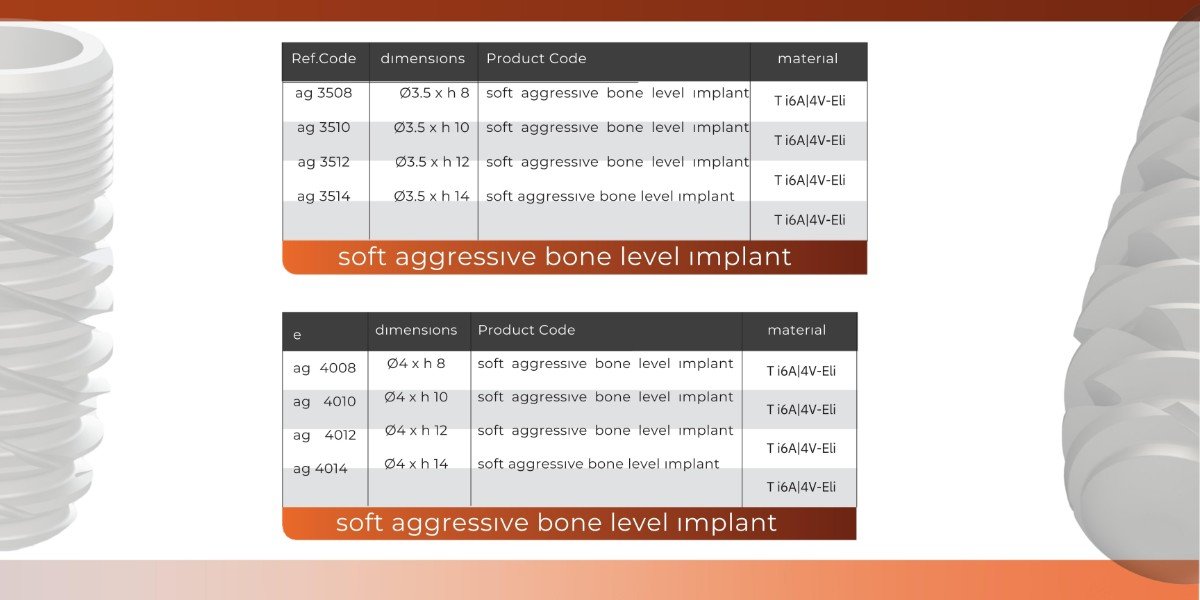 | Ref.Code | dımensıons | Product Code | materıal |
|---|---|---|---|
| ag 3508 | Ø3.5 x h 8 | soft aggressıve bone level ımplant | T i6A\|4V-Eli |
| ag 3510 | Ø3.5 x h 10 | soft aggressıve bone level ımplant | T i6A\|4V-Eli |
| ag 3512 | Ø3.5 x h 12 | soft aggressıve bone level ımplant | T i6A\|4V-Eli |
| ag 3514 | Ø3.5 x h 14 | soft aggressıve bone level ımplant | T i6A\|4V-Eli |

soft aggressıve bone level ımplant

| e | dımensıons | Product Code | materıal |
|---|---|---|---|
| ag 4008 | Ø4 x h 8 | soft aggressıve bone level ımplant | T i6A\|4V-Eli |
| ag 4010 | Ø4 x h 10 | soft aggressıve bone level ımplant | T i6A\|4V-Eli |
| ag 4012 | Ø4 x h 12 | soft aggressıve bone level ımplant | T i6A\|4V-Eli |
| ag 4014 | Ø4 x h 14 | soft aggressıve bone level ımplant | T i6A\|4V-Eli |

soft aggressıve bone level ımplant